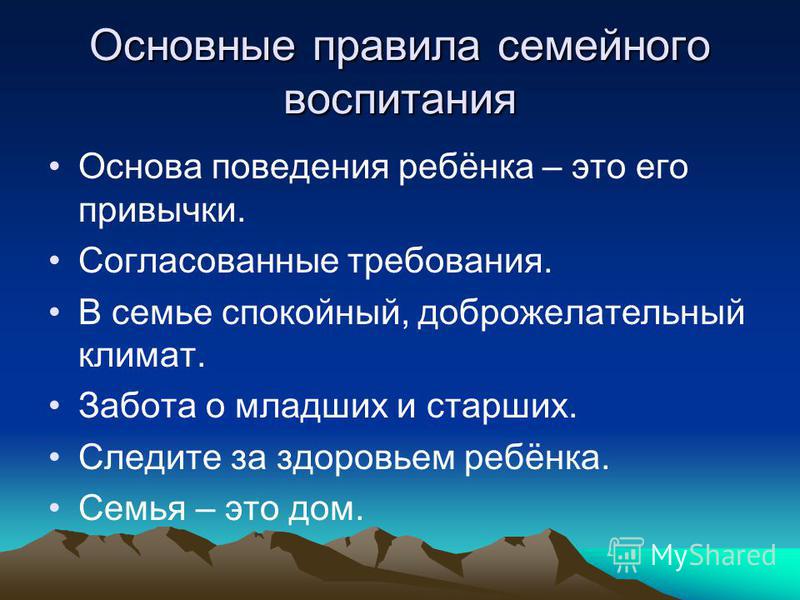 Основные правила семейного воспитания

• Основа поведения ребёнка – это его привычки.
• Согласованные требования.
• В семье спокойный, доброжелательный климат.
• Забота о младших и старших.
• Следите за здоровьем ребёнка.
• Семья – это дом.

MyShared